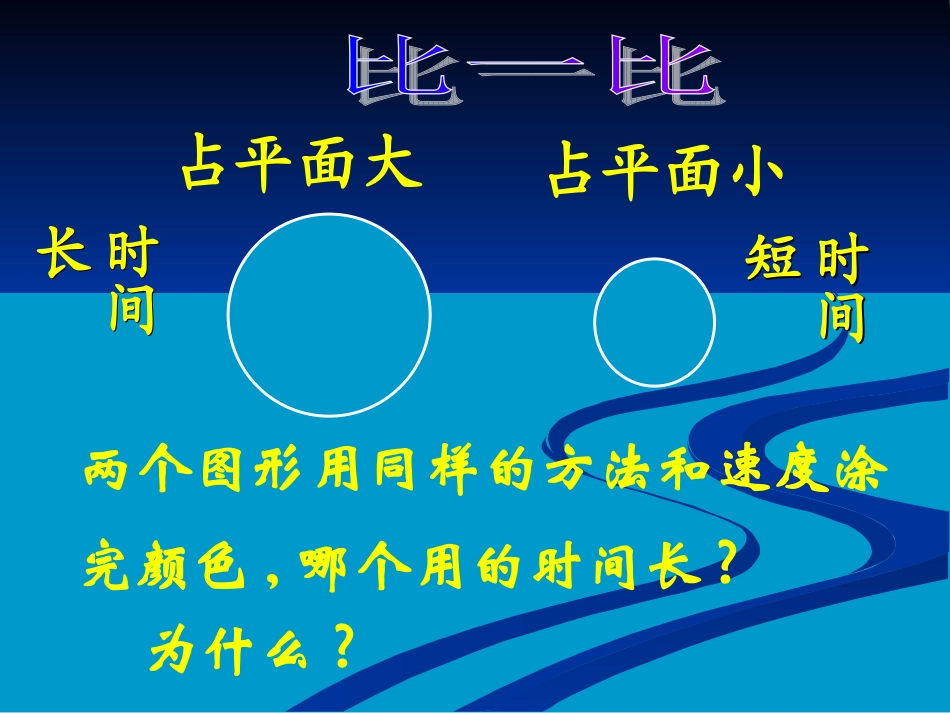 比一比

占平面大

占平面小

长时间

短时间

两个图形用同样的方法和速度涂完颜色，哪个用的时间长？为什么？